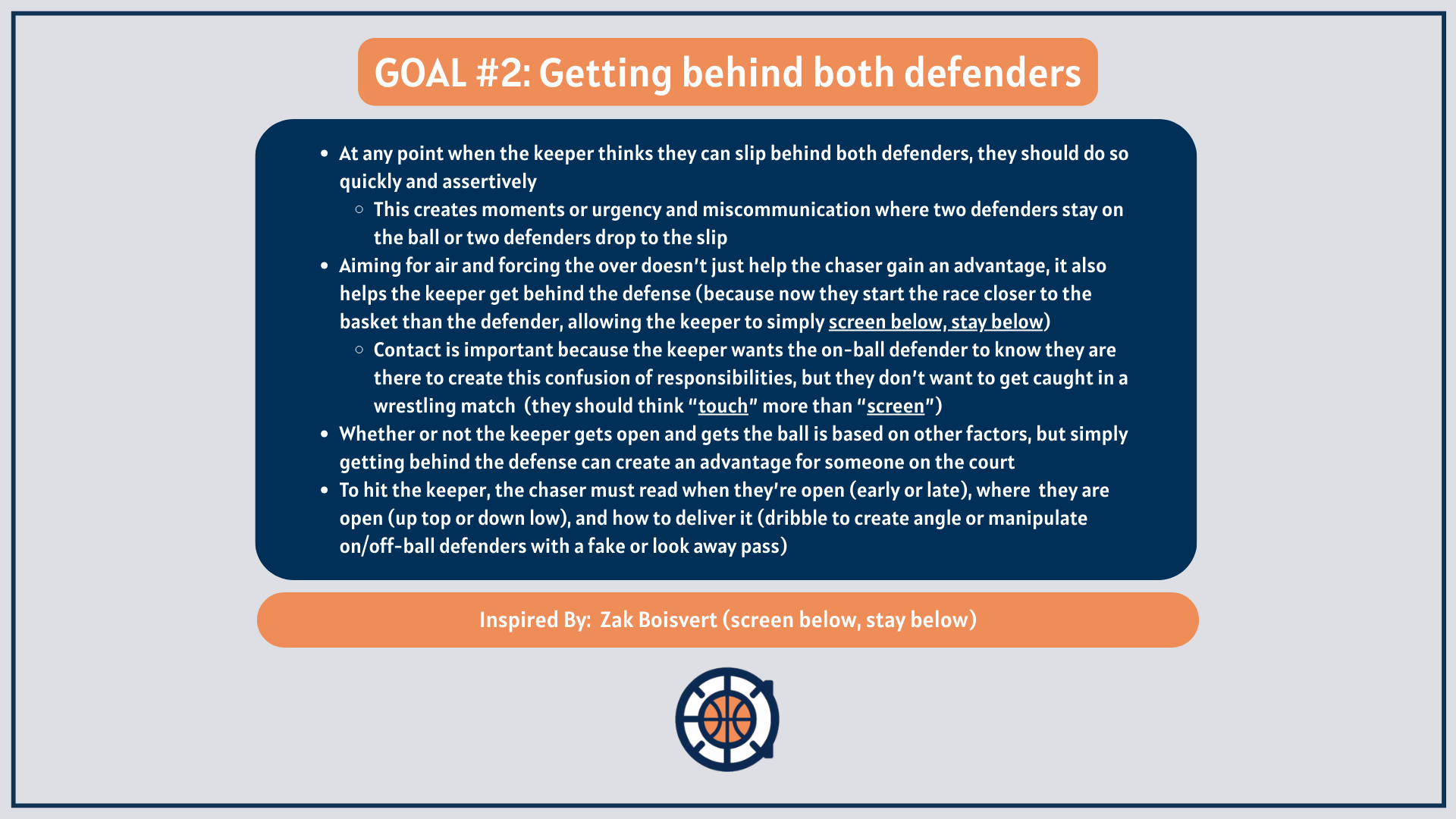 GOAL #2: Getting behind both defenders

- At any point when the keeper thinks they can slip behind both defenders, they should do so quickly and assertively
  - This creates moments or urgency and miscommunication where two defenders stay on the ball or two defenders drop to the slip
- Aiming for air and forcing the over doesn't just help the chaser gain an advantage, it also helps the keeper get behind the defense (because now they start the race closer to the basket than the defender, allowing the keeper to simply screen below, stay below)
  - Contact is important because the keeper wants the on-ball defender to know they are there to create this confusion of responsibilities, but they don't want to get caught in a wrestling match (they should think "touch" more than "screen")
- Whether or not the keeper gets open and gets the ball is based on other factors, but simply getting behind the defense can create an advantage for someone on the court
- To hit the keeper, the chaser must read when they're open (early or late), where they are open (up top or down low), and how to deliver it (dribble to create angle or manipulate on/off-ball defenders with a fake or look away pass)

Inspired By: Zak Boisvert (screen below, stay below)